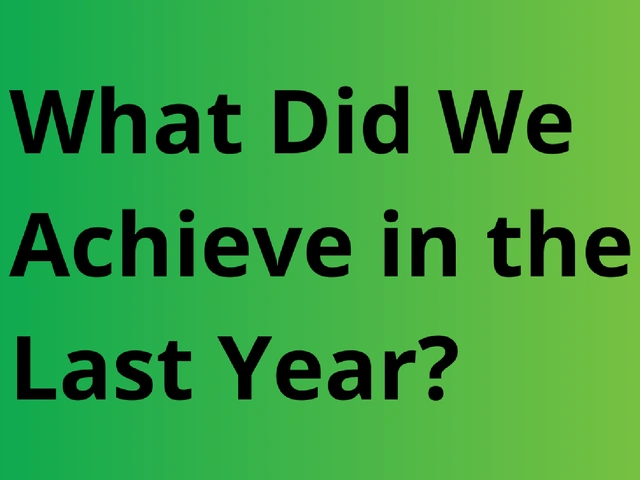 What Did We Achieve in the Last Year?